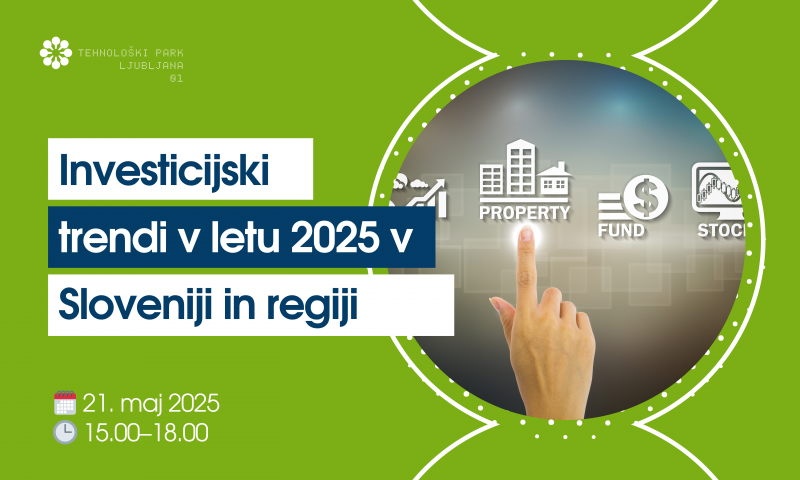 TEHNOLOŠKI PARK
LJUBLJANA
01

Investicijski trendi v letu 2025 v Sloveniji in regiji

PROPERTY
FUND
STOC

21. maj 2025
15.00–18.00